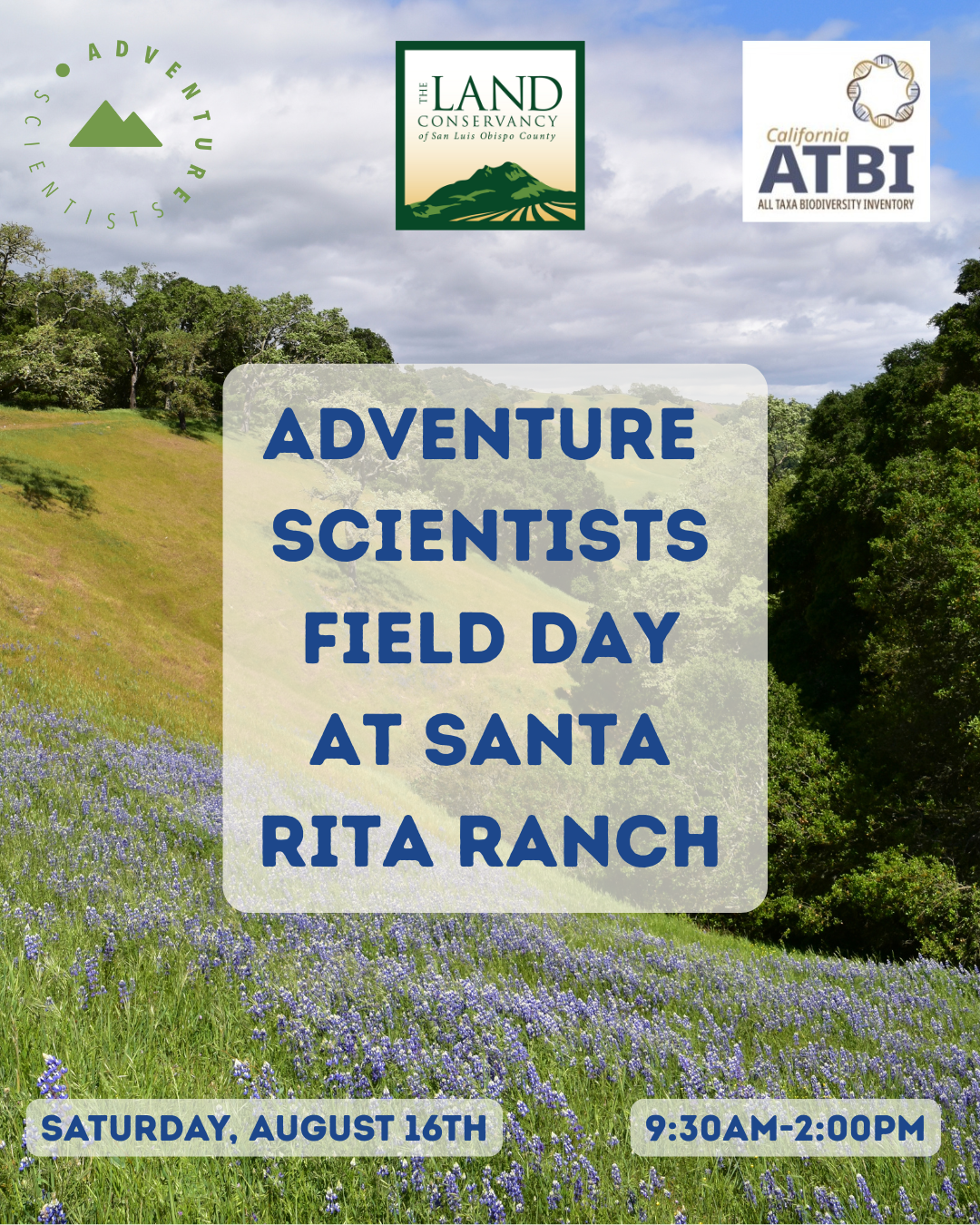 ADVENTURE SCIENTISTS

THE LAND CONSERVANCY of San Luis Obispo County

California ATBI
ALL TAXA BIODIVERSITY INVENTORY

ADVENTURE SCIENTISTS FIELD DAY AT SANTA RITA RANCH

SATURDAY, AUGUST 16TH

9:30AM-2:00PM